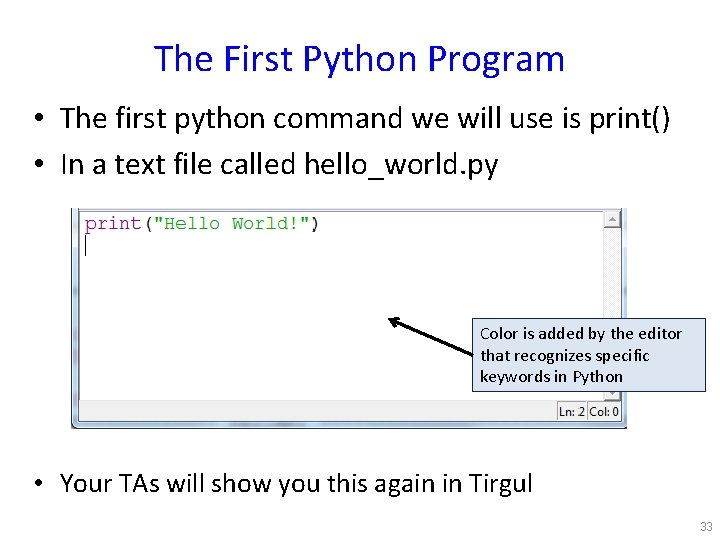 The First Python Program

• The first python command we will use is print()
• In a text file called hello_world.py

print("Hello World!")

Color is added by the editor that recognizes specific keywords in Python

Ln: 2 Col: 0

• Your TAs will show you this again in Tirgul

33